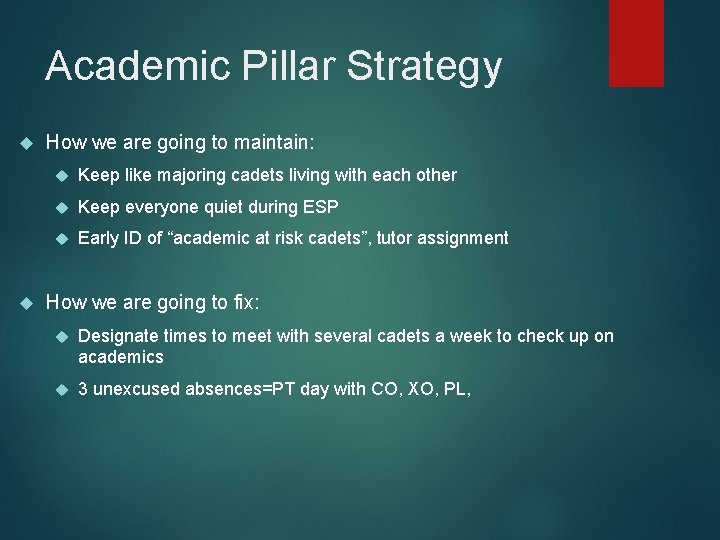 Academic Pillar Strategy

How we are going to maintain:

Keep like majoring cadets living with each other

Keep everyone quiet during ESP

Early ID of “academic at risk cadets”, tutor assignment

How we are going to fix:

Designate times to meet with several cadets a week to check up on academics

3 unexcused absences=PT day with CO, XO, PL,